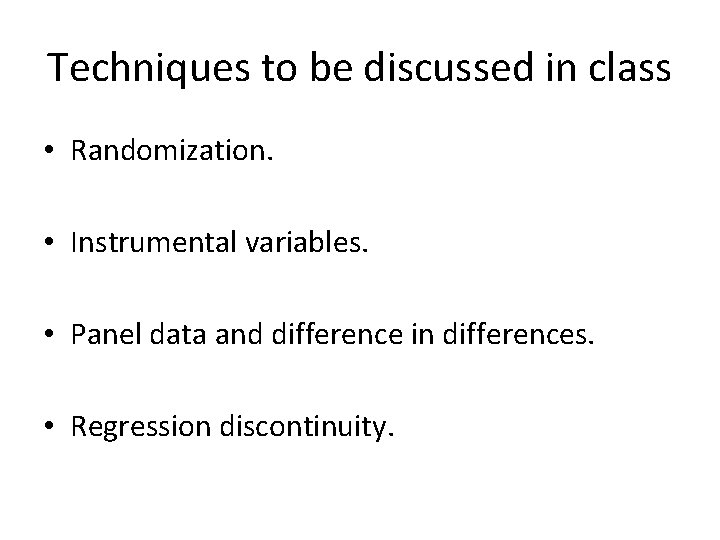 Techniques to be discussed in class

• Randomization.

• Instrumental variables.

• Panel data and difference in differences.

• Regression discontinuity.